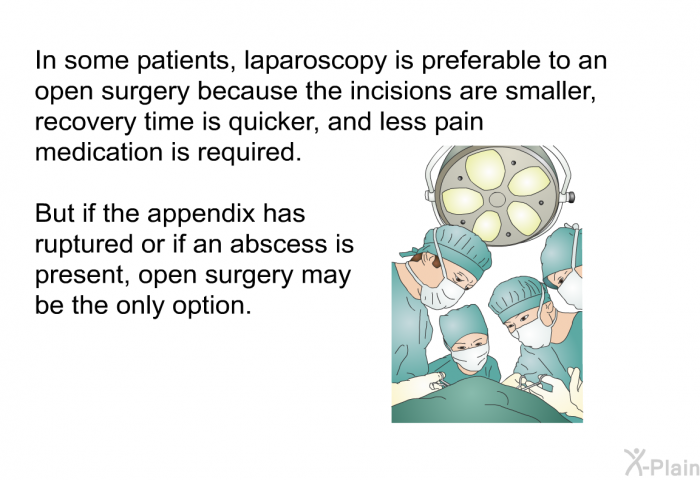 In some patients, laparoscopy is preferable to an open surgery because the incisions are smaller, recovery time is quicker, and less pain medication is required.

But if the appendix has ruptured or if an abscess is present, open surgery may be the only option.

X-Plain